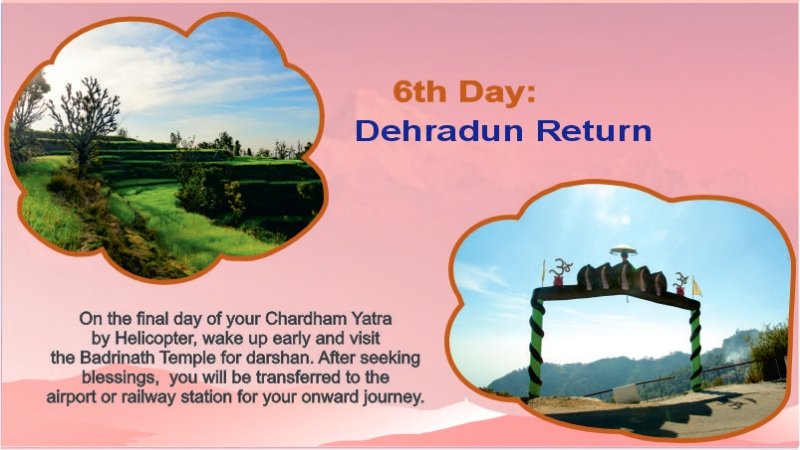 6th Day:
Dehradun Return

On the final day of your Chardham Yatra by Helicopter, wake up early and visit the Badrinath Temple for darshan. After seeking blessings, you will be transferred to the airport or railway station for your onward journey.